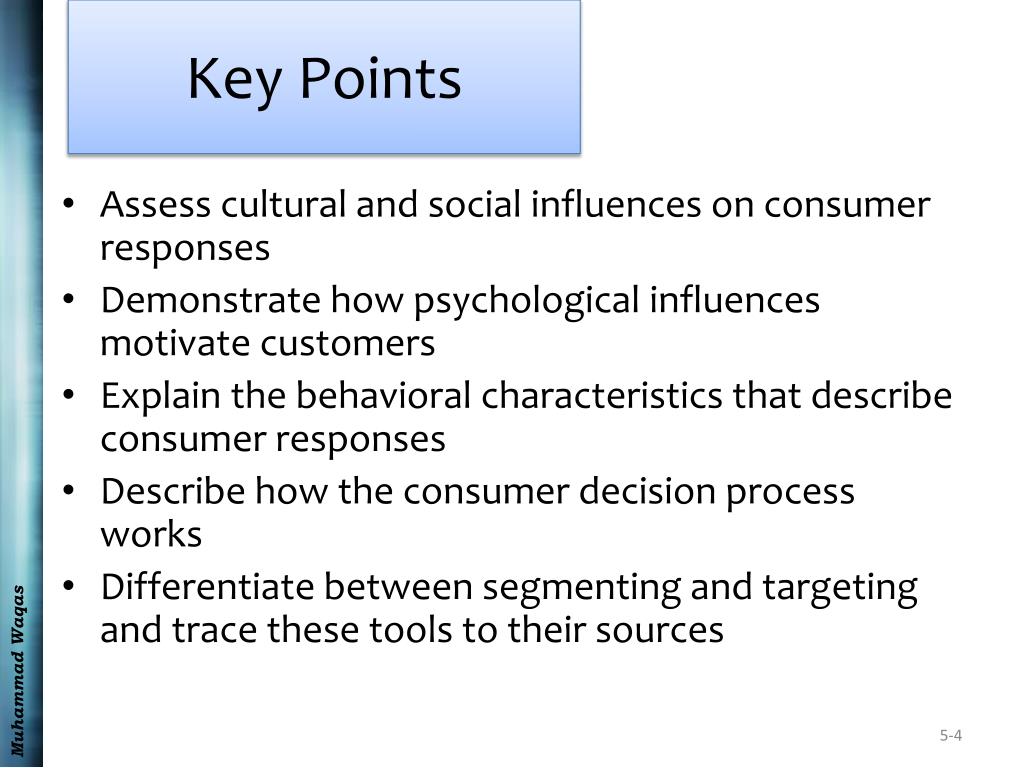 Key Points

• Assess cultural and social influences on consumer responses
• Demonstrate how psychological influences motivate customers
• Explain the behavioral characteristics that describe consumer responses
• Describe how the consumer decision process works
• Differentiate between segmenting and targeting and trace these tools to their sources

Muhammad Waqas

5-4